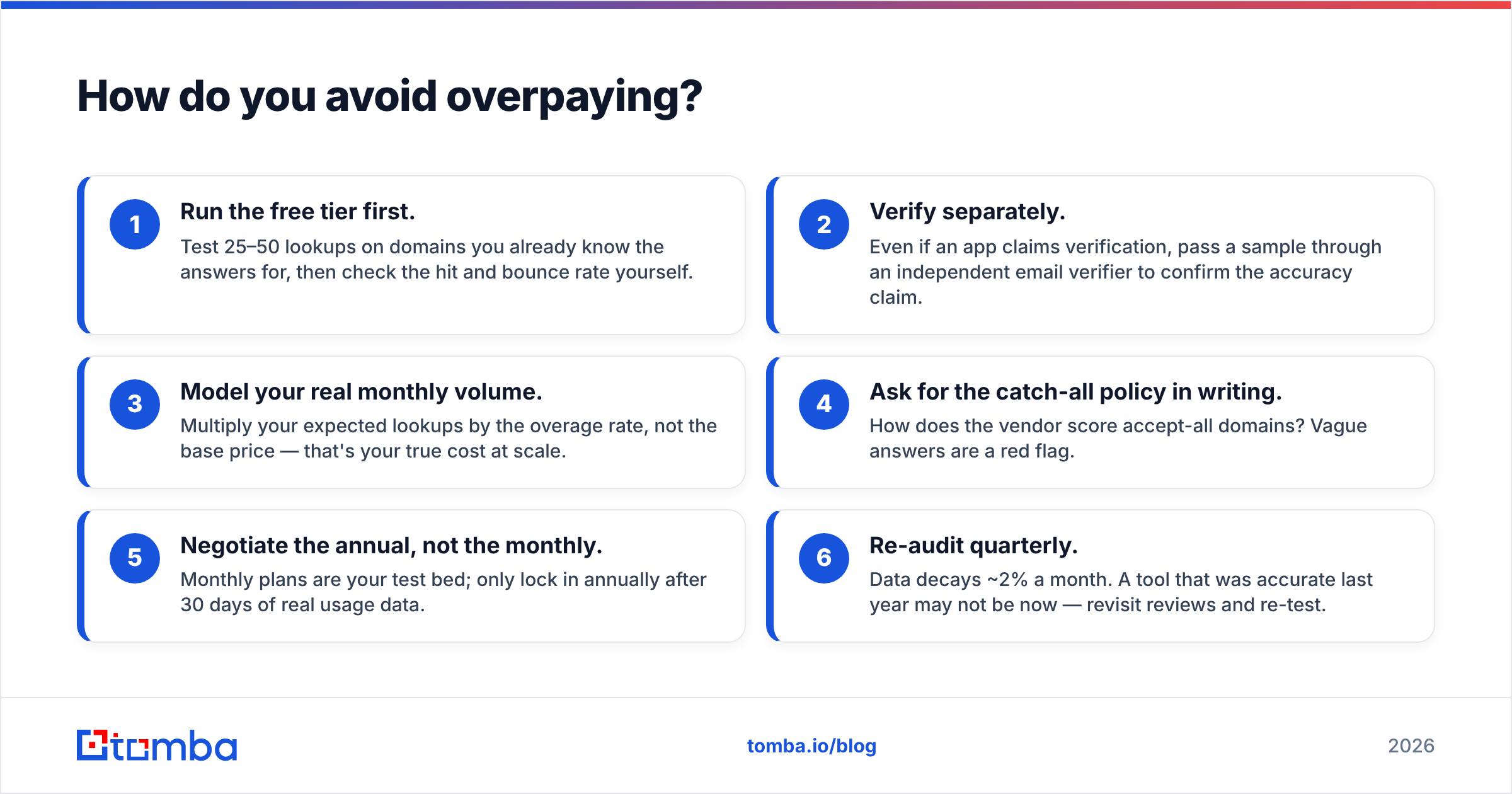 How do you avoid overpaying?

1
Run the free tier first.
Test 25–50 lookups on domains you already know the answers for, then check the hit and bounce rate yourself.

2
Verify separately.
Even if an app claims verification, pass a sample through an independent email verifier to confirm the accuracy claim.

3
Model your real monthly volume.
Multiply your expected lookups by the overage rate, not the base price — that's your true cost at scale.

4
Ask for the catch-all policy in writing.
How does the vendor score accept-all domains? Vague answers are a red flag.

5
Negotiate the annual, not the monthly.
Monthly plans are your test bed; only lock in annually after 30 days of real usage data.

6
Re-audit quarterly.
Data decays ~2% a month. A tool that was accurate last year may not be now — revisit reviews and re-test.

tomba

tomba.io/blog

2026